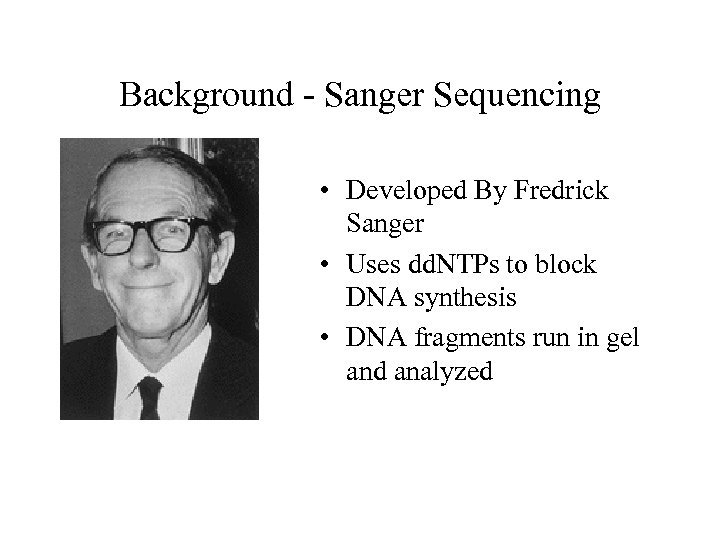 Background - Sanger Sequencing

• Developed By Fredrick Sanger
• Uses ddNTPs to block DNA synthesis
• DNA fragments run in gel and analyzed